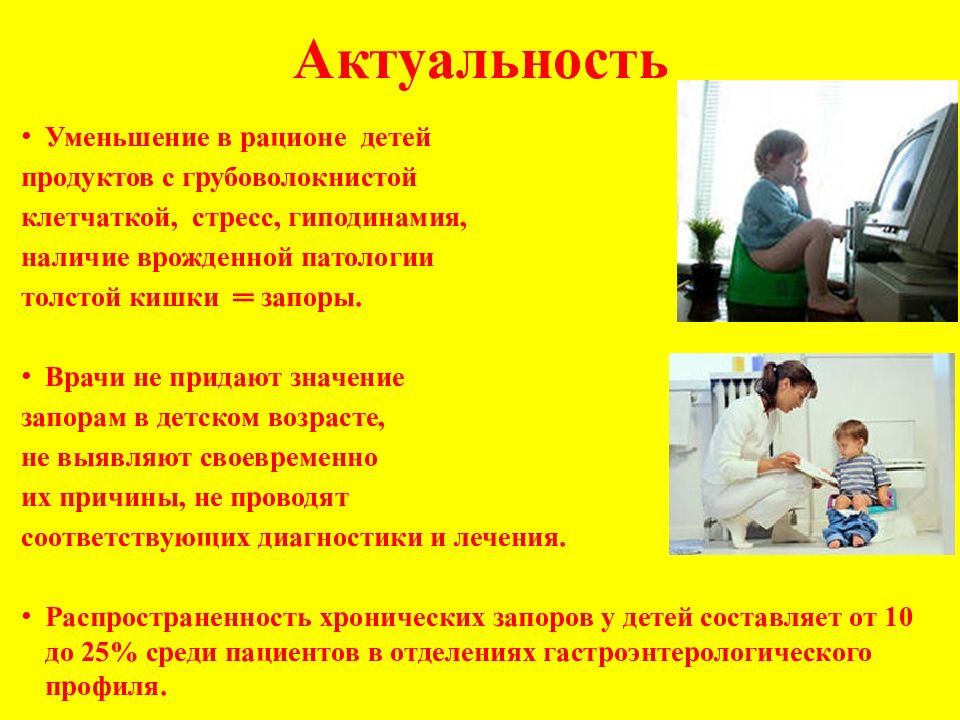 Актуальность

• Уменьшение в рационе детей продуктов с грубоволокнистой клетчаткой, стресс, гиподинамия, наличие врожденной патологии толстой кишки = запоры.

• Врачи не придают значение запорам в детском возрасте, не выявляют своевременно их причины, не проводят соответствующих диагностики и лечения.

• Распространенность хронических запоров у детей составляет от 10 до 25% среди пациентов в отделениях гастроэнтерологического профиля.